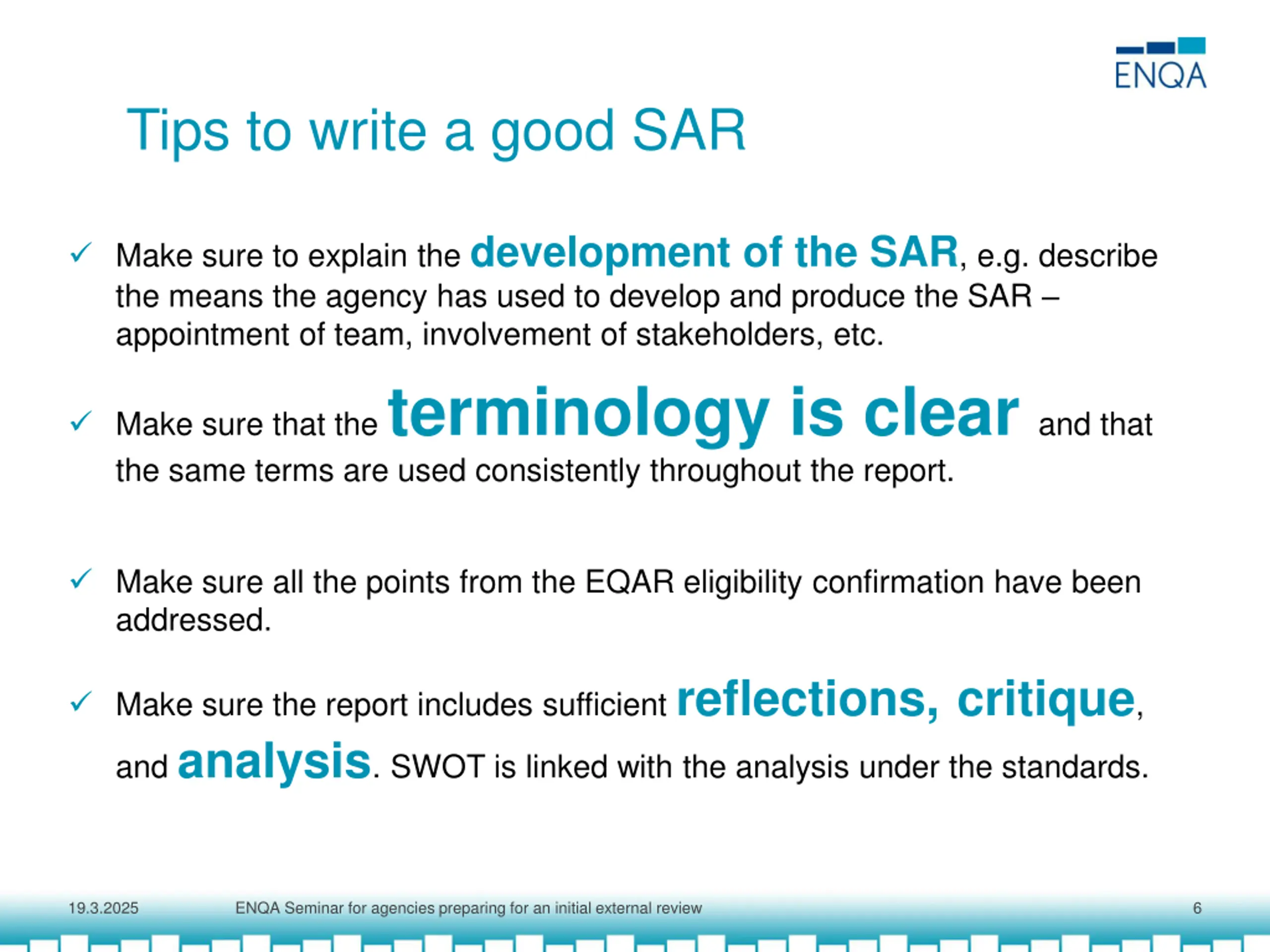 ENQA

Tips to write a good SAR

✓ Make sure to explain the development of the SAR, e.g. describe the means the agency has used to develop and produce the SAR – appointment of team, involvement of stakeholders, etc.

✓ Make sure that the terminology is clear and that the same terms are used consistently throughout the report.

✓ Make sure all the points from the EQAR eligibility confirmation have been addressed.

✓ Make sure the report includes sufficient reflections, critique, and analysis. SWOT is linked with the analysis under the standards.

19.3.2025 ENQA Seminar for agencies preparing for an initial external review 6